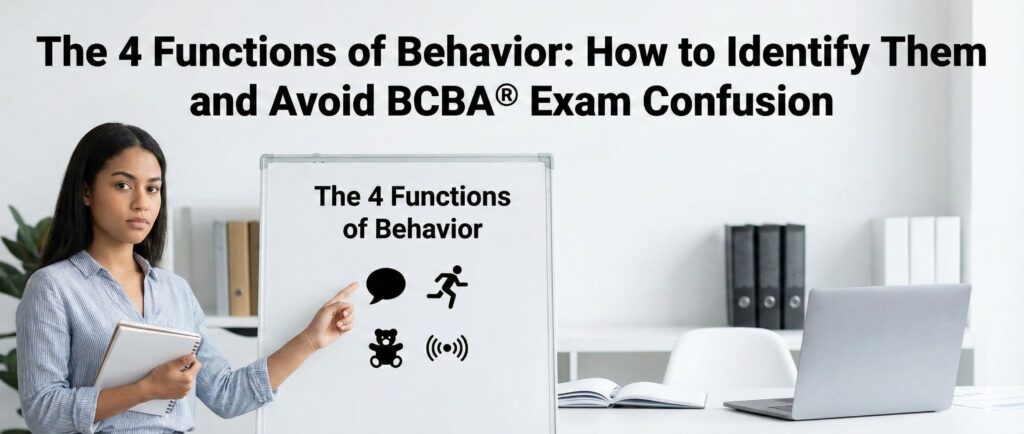 The 4 Functions of Behavior: How to Identify Them and Avoid BCBA® Exam Confusion

The 4 Functions of Behavior